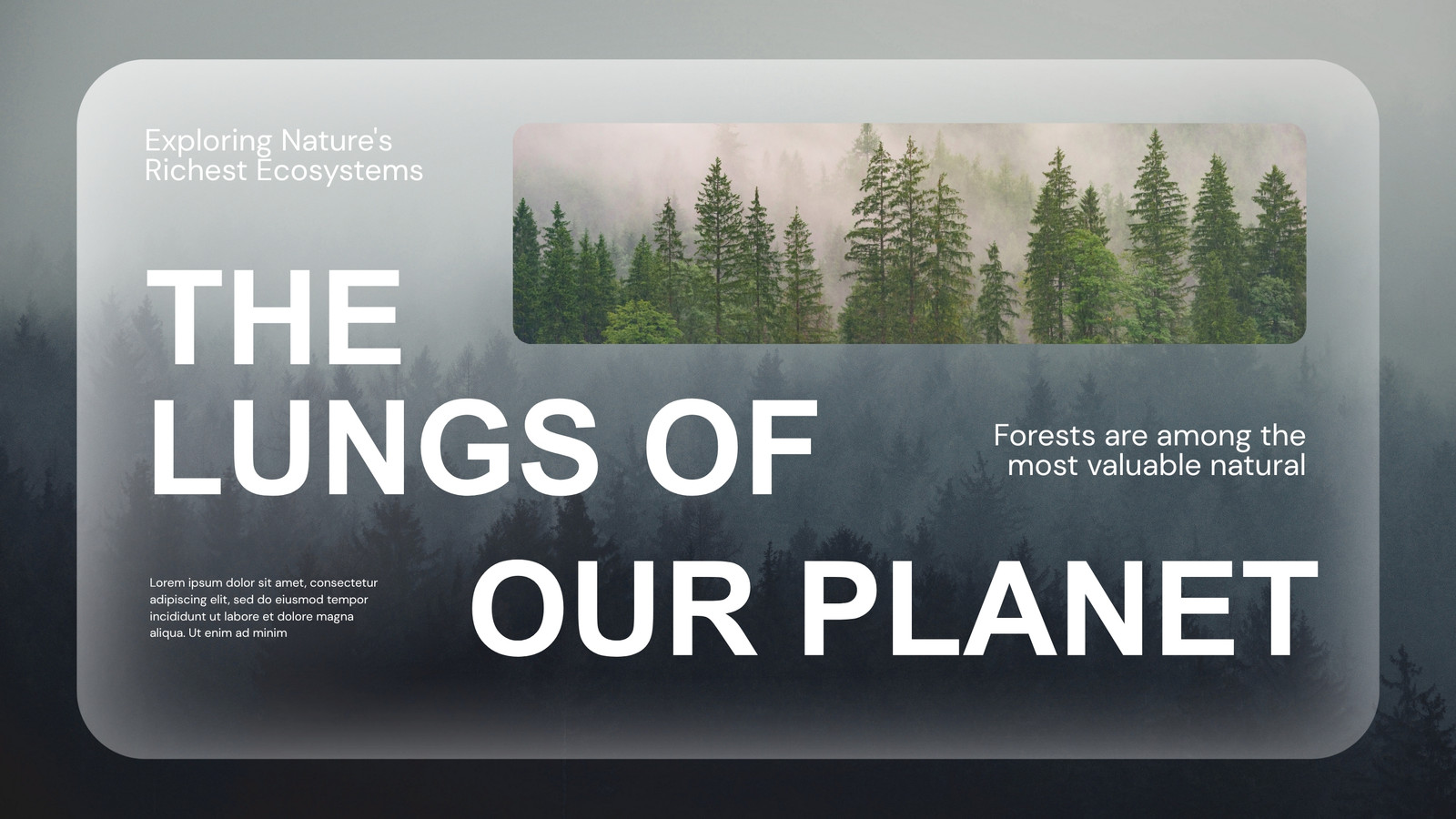 Exploring Nature's Richest Ecosystems

THE LUNGS OF OUR PLANET

Forests are among the most valuable natural

Lorem ipsum dolor sit amet, consectetur adipiscing elit, sed do eiusmod tempor incididunt ut labore et dolore magna aliqua. Ut enim ad minim